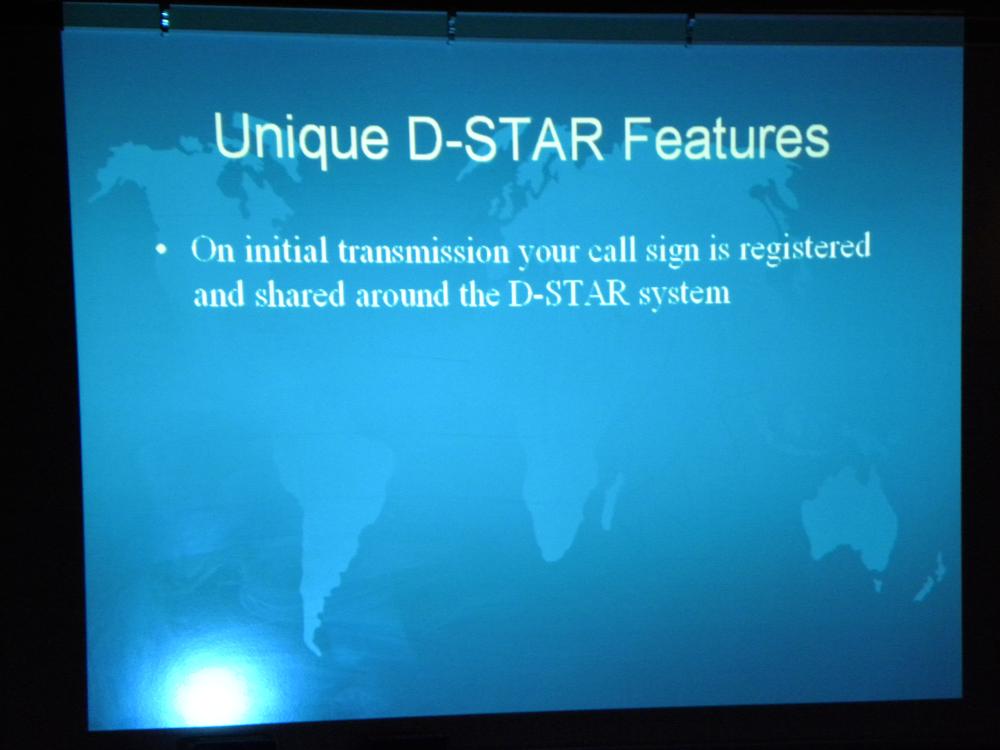 Unique D-STAR Features

• On initial transmission your call sign is registered and shared around the D-STAR system